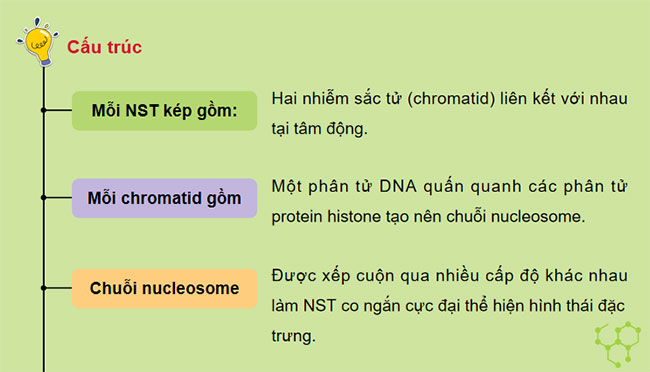 Cấu trúc

Mỗi NST kép gồm:

Hai nhiễm sắc tử (chromatid) liên kết với nhau tại tâm động.

Mỗi chromatid gồm

Một phân tử DNA quấn quanh các phân tử protein histone tạo nên chuỗi nucleosome.

Chuỗi nucleosome

Được xếp cuộn qua nhiều cấp độ khác nhau làm NST co ngắn cực đại thể hiện hình thái đặc trưng.